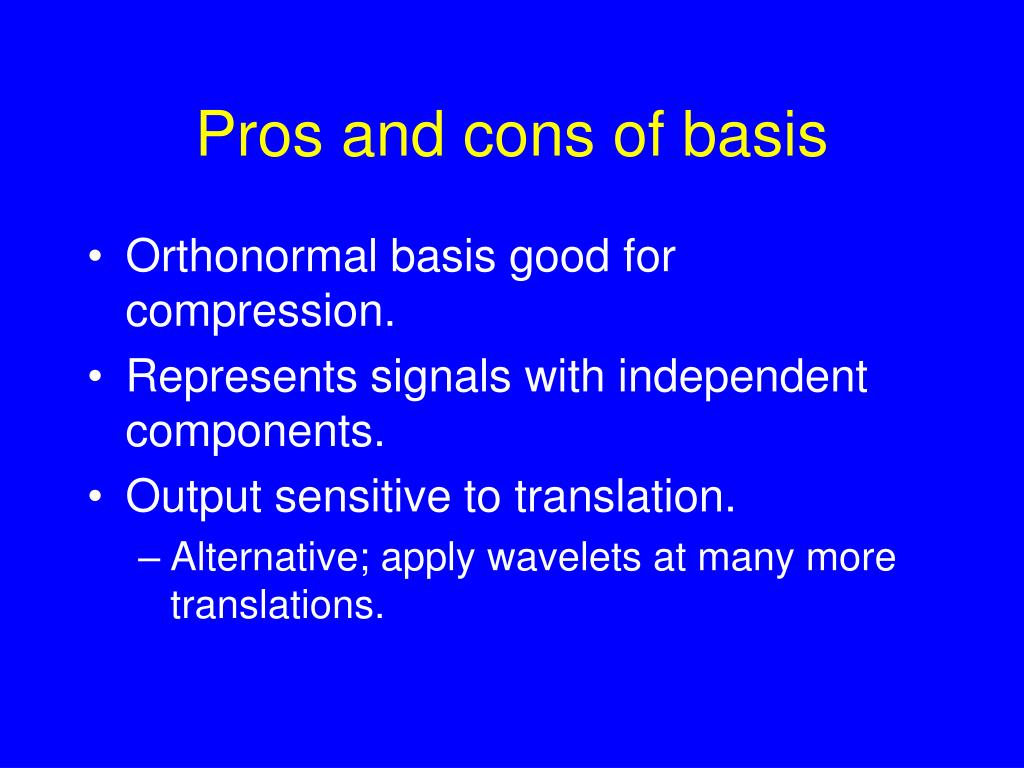 Pros and cons of basis

• Orthonormal basis good for compression.
• Represents signals with independent components.
• Output sensitive to translation.
 – Alternative; apply wavelets at many more translations.